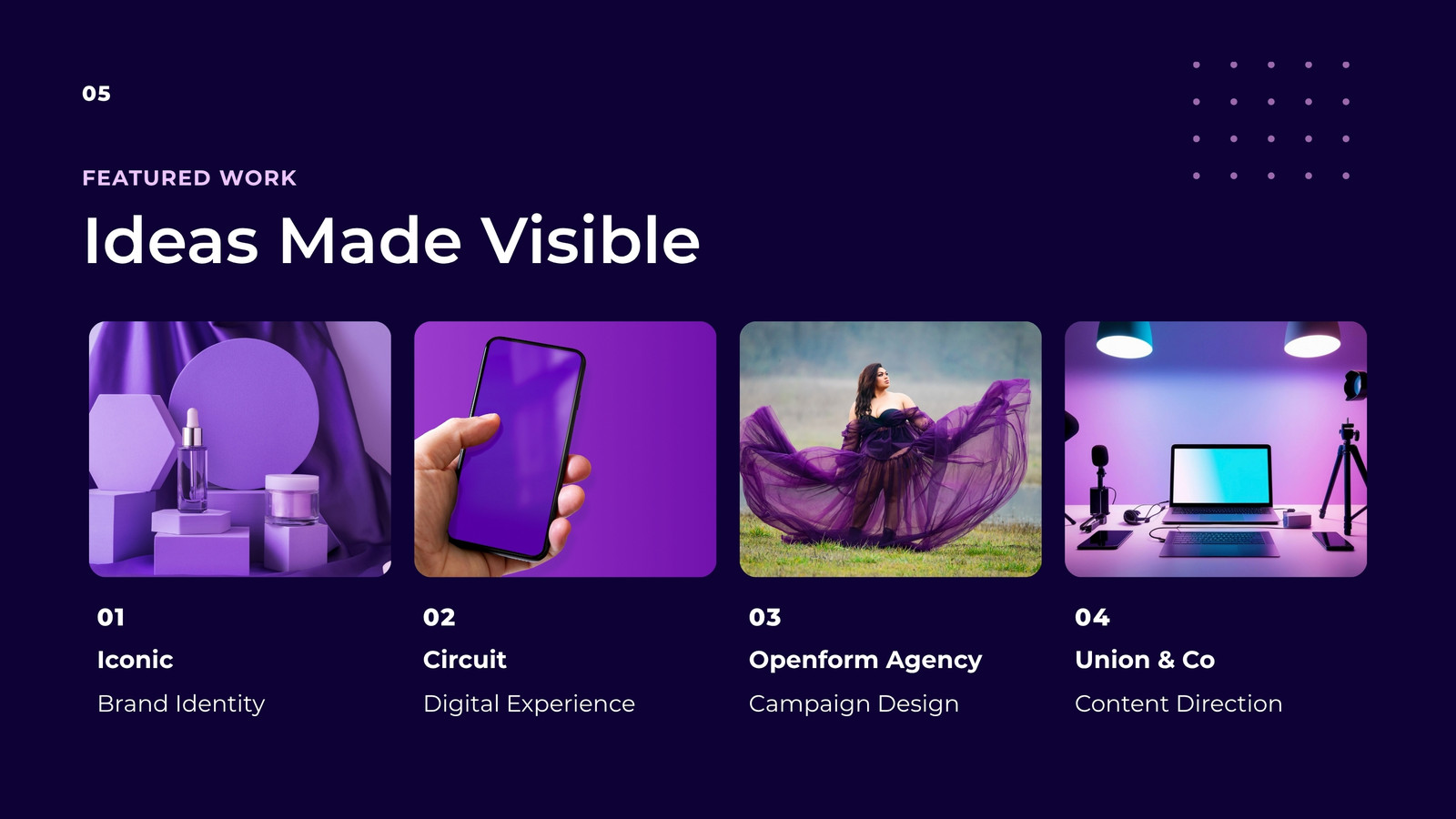 05

FEATURED WORK

Ideas Made Visible

01

Iconic

Brand Identity

02

Circuit

Digital Experience

03

Openform Agency

Campaign Design

04

Union & Co

Content Direction